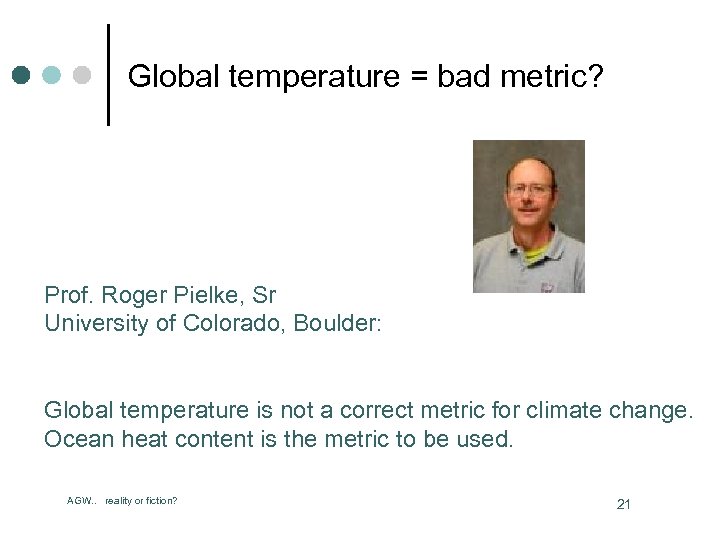 Global temperature = bad metric?

Prof. Roger Pielke, Sr
University of Colorado, Boulder:

Global temperature is not a correct metric for climate change. Ocean heat content is the metric to be used.

AGW.. reality or fiction?

21